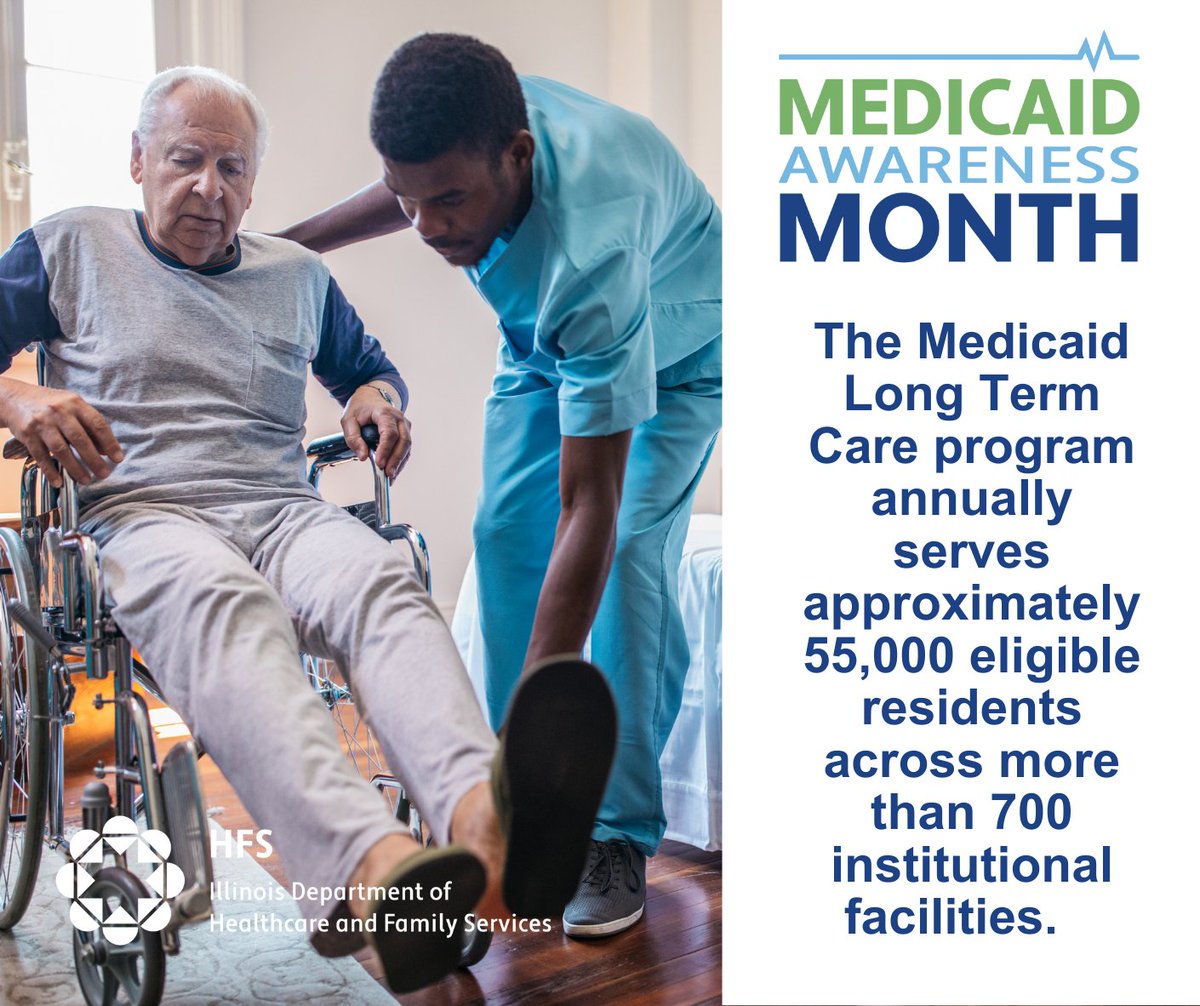 MEDICAID
AWARENESS
MONTH

The Medicaid Long Term Care program annually serves approximately 55,000 eligible residents across more than 700 institutional facilities.

HFS
Illinois Department of
Healthcare and Family Services